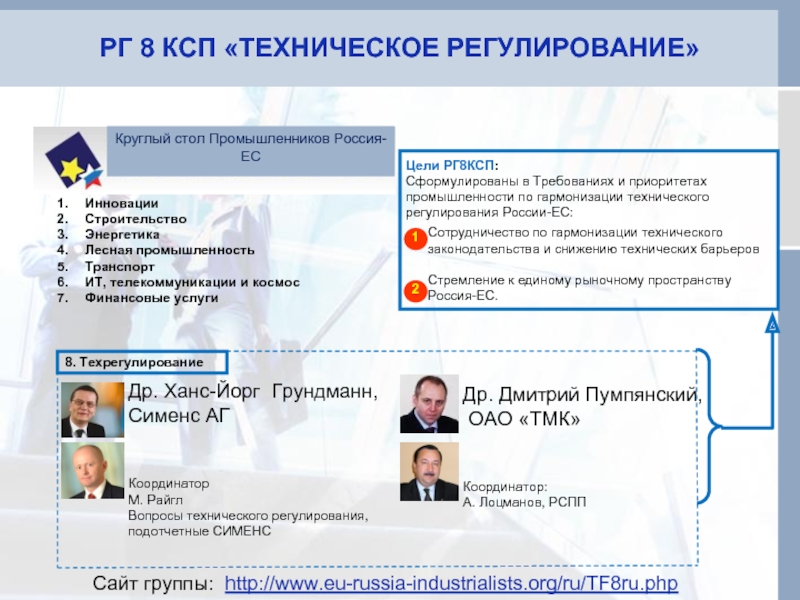 РГ 8 КСП «ТЕХНИЧЕСКОЕ РЕГУЛИРОВАНИЕ»

Круглый стол Промышленников Россия-ЕС

1. Инновации
2. Строительство
3. Энергетика
4. Лесная промышленность
5. Транспорт
6. ИТ, телекоммуникации и космос
7. Финансовые услуги

Цели РГ8КСП:
Сформулированы в Требованиях и приоритетах промышленности по гармонизации технического регулирования России-ЕС:

1 Сотрудничество по гармонизации технического законодательства и снижению технических барьеров

2 Стремление к единому рыночному пространству Россия-ЕС.

8. Техрегулирование

Др. Ханс-Йорг Грундманн, Сименс АГ

Координатор
М. Райгл
Вопросы технического регулирования, подотчетные СИМЕНС

Др. Дмитрий Пумпянский, ОАО «ТМК»

Координатор:
А. Лоцманов, РСПП

Сайт группы: http://www.eu-russia-industrialists.org/ru/TF8ru.php